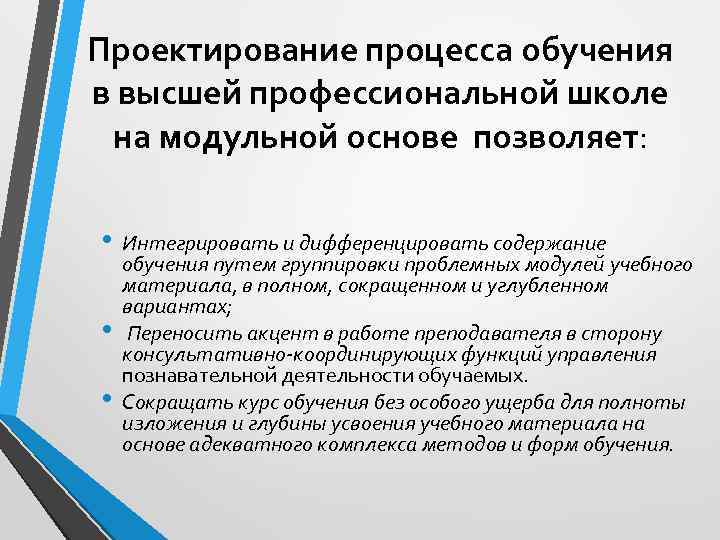 Проектирование процесса обучения в высшей профессиональной школе на модульной основе позволяет:

• Интегрировать и дифференцировать содержание обучения путем группировки проблемных модулей учебного материала, в полном, сокращенном и углубленном вариантах;
• Переносить акцент в работе преподавателя в сторону консультативно-координирующих функций управления познавательной деятельности обучаемых.
• Сокращать курс обучения без особого ущерба для полноты изложения и глубины усвоения учебного материала на основе адекватного комплекса методов и форм обучения.